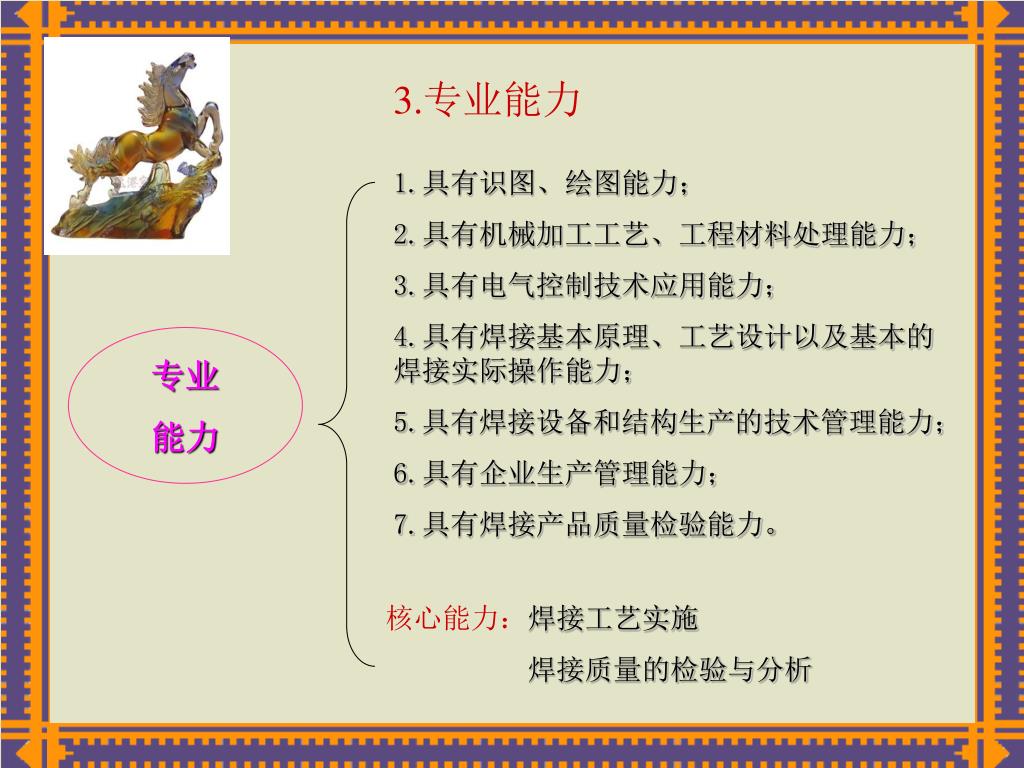 3.专业能力

专业
能力

1.具有识图、绘图能力；

2.具有机械加工工艺、工程材料处理能力；

3.具有电气控制技术应用能力；

4.具有焊接基本原理、工艺设计以及基本的焊接实际操作能力；

5.具有焊接设备和结构生产的技术管理能力；

6.具有企业生产管理能力；

7.具有焊接产品质量检验能力。

核心能力：焊接工艺实施
焊接质量的检验与分析